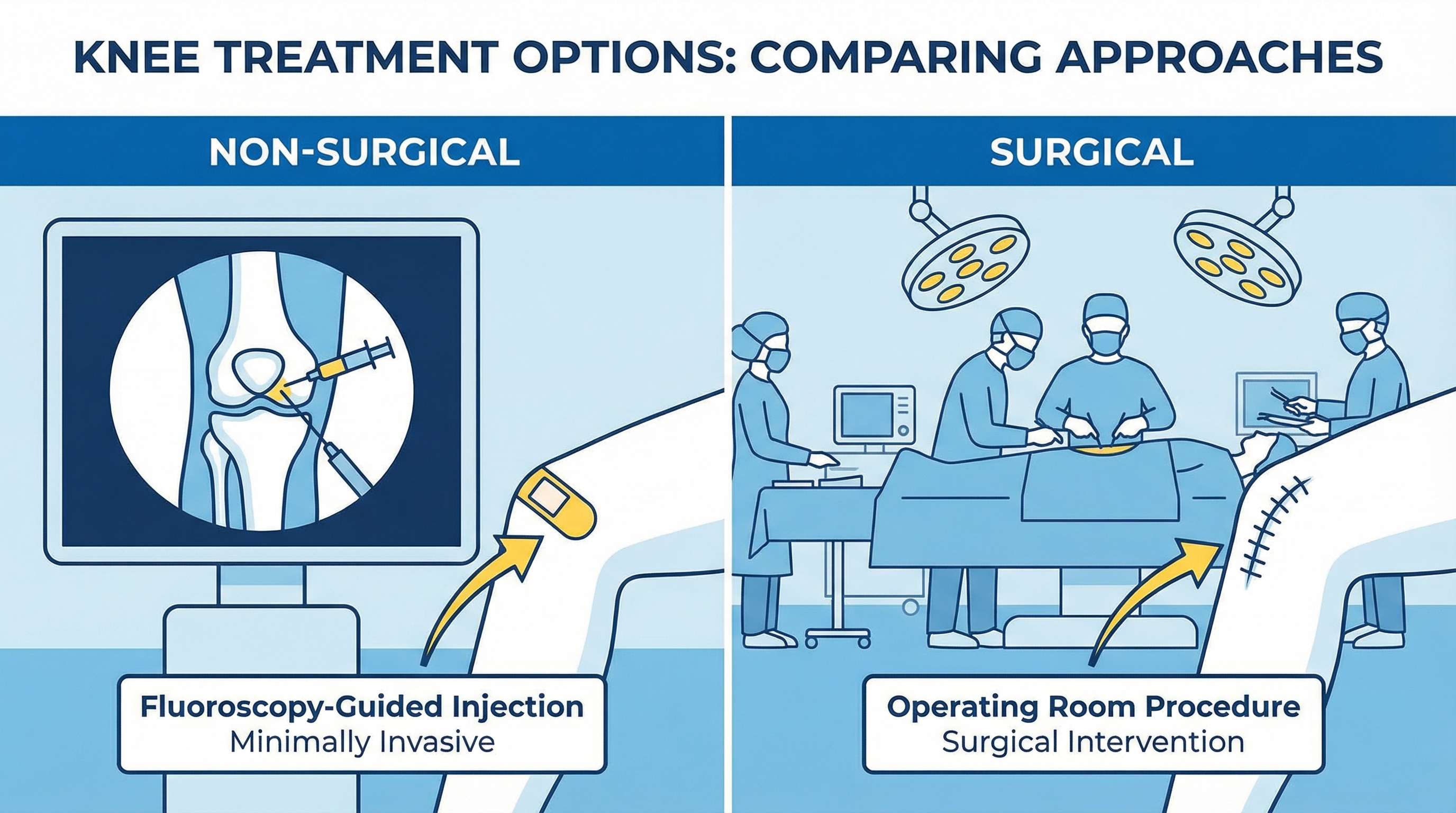 KNEE TREATMENT OPTIONS: COMPARING APPROACHES

NON-SURGICAL

Fluoroscopy-Guided Injection
Minimally Invasive

SURGICAL

Operating Room Procedure
Surgical Intervention